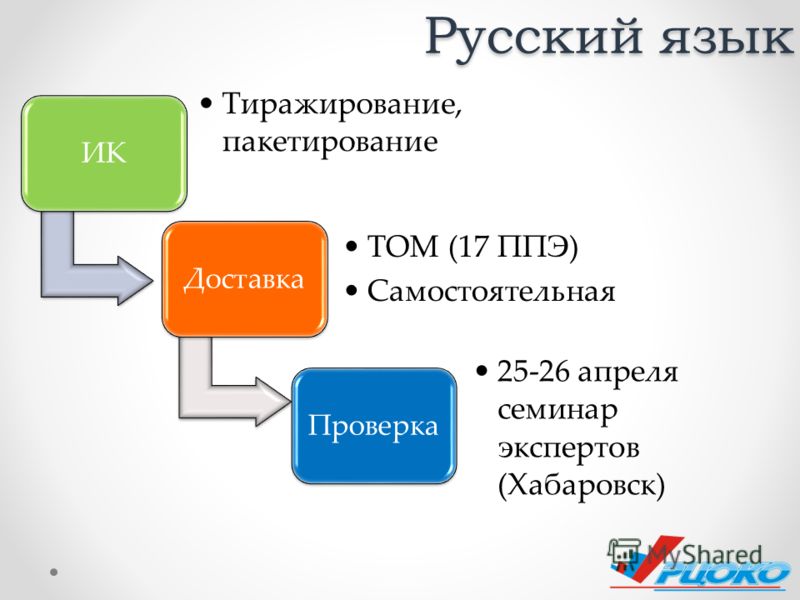 Русский язык

ИК

• Тиражирование, пакетирование

Доставка

• ТОМ (17 ППЭ)
• Самостоятельная

Проверка

• 25-26 апреля семинар экспертов (Хабаровск)

MyShared

РЦОКО